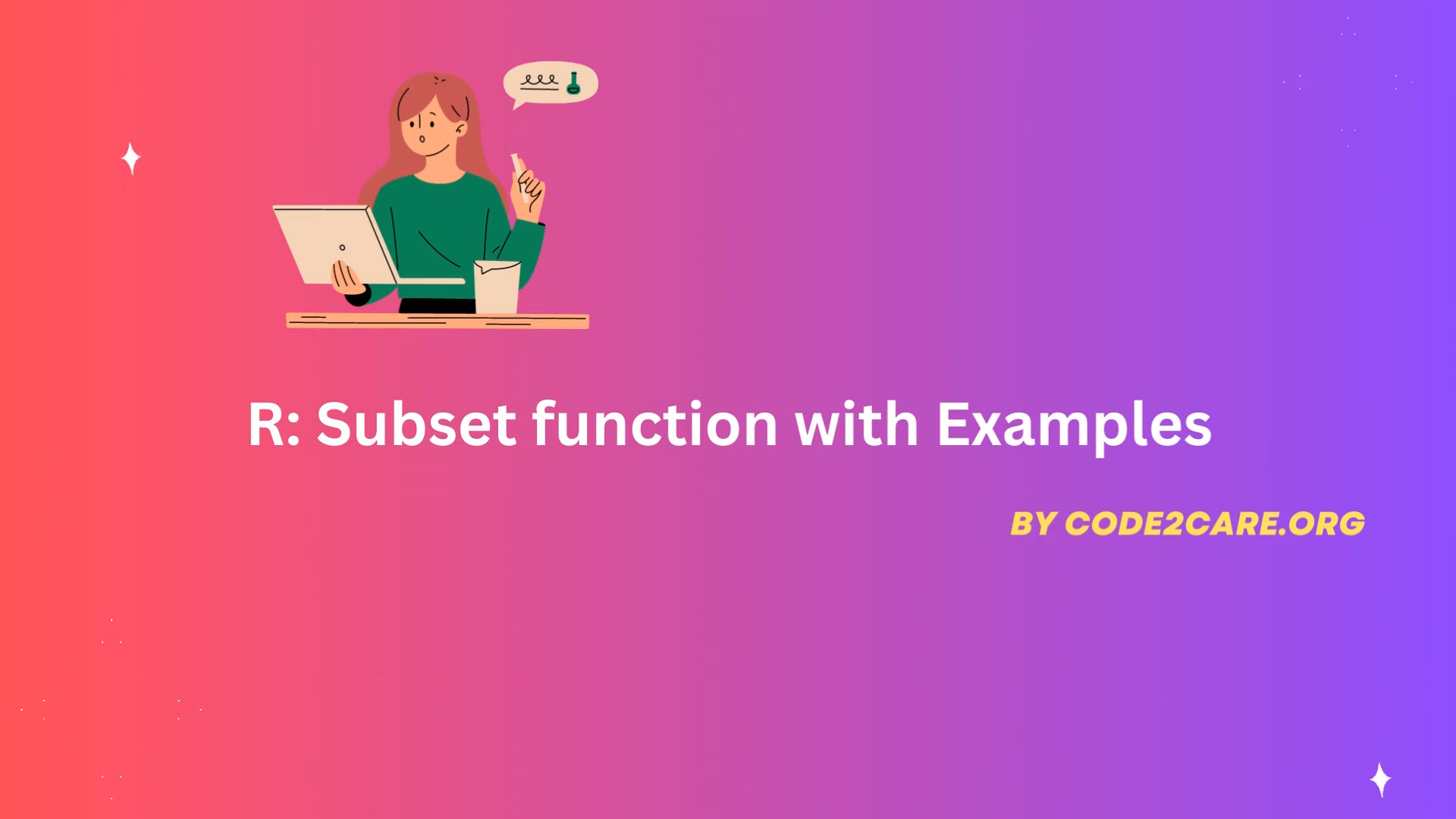 R: Subset function with Examples

BY CODE2CARE.ORG